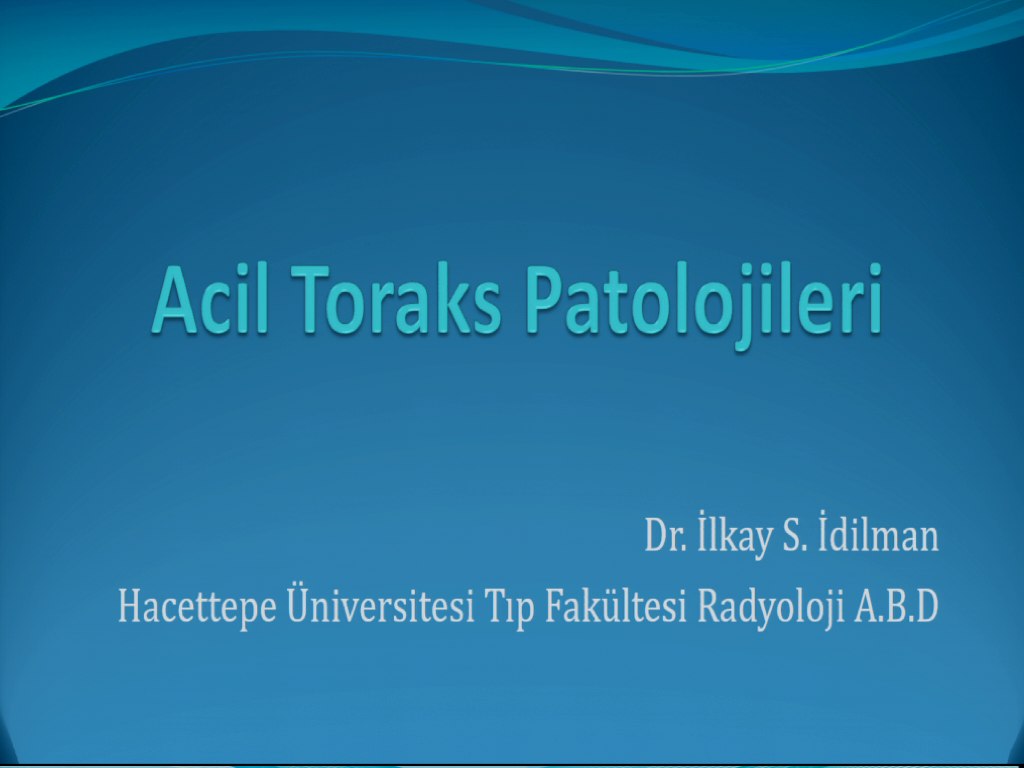 Acil Toraks Patolojileri

Dr. İlkay S. İdilman
Hacettepe Üniversitesi Tıp Fakültesi Radyoloji A.B.D